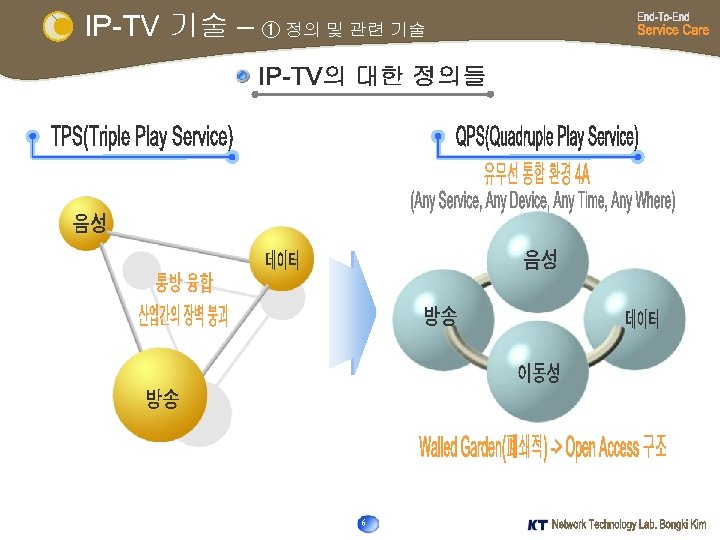 IP-TV 기술 – ① 정의 및 관련 기술

End-To-End
Service Care

IP-TV의 대한 정의들

TPS(Triple Play Service)

음성

데이터

통방 융합
산업간의 장벽 붕괴

방송

QPS(Quadruple Play Service)

유무선 통합 환경 4A
(Any Service, Any Device, Any Time, Any Where)

음성

방송

데이터

이동성

Walled Garden(폐쇄적) -> Open Access 구조

6

KT Network Technology Lab. Bongki Kim